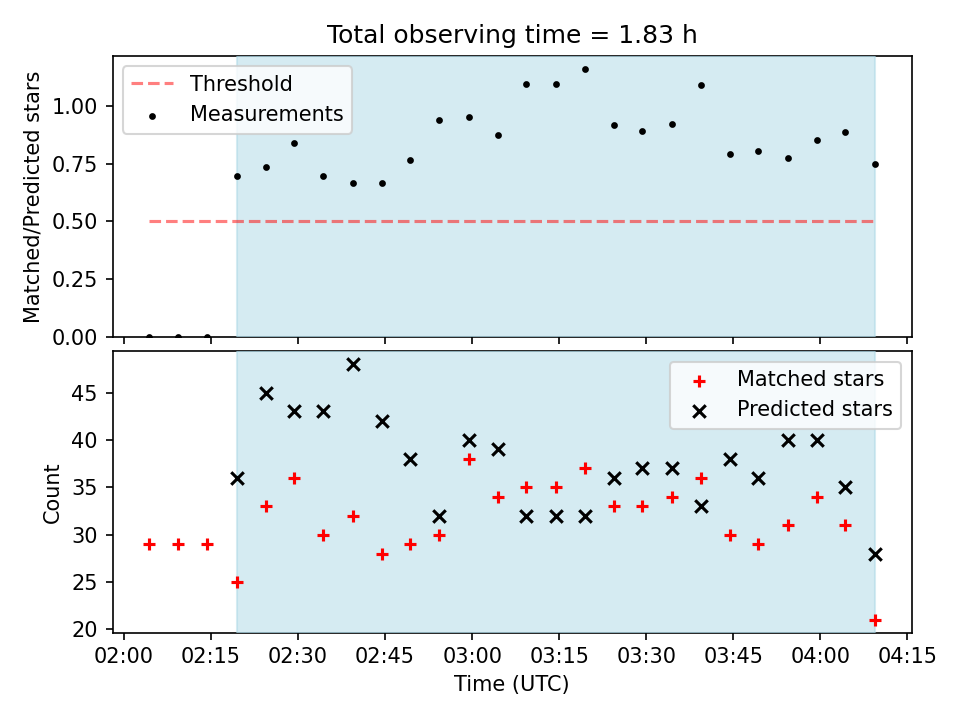 Total observing time = 1.83 h

Threshold
Measurements

Matched/Predicted stars

1.00
0.75
0.50
0.25
0.00

Matched stars
Predicted stars

Count

45
40
35
30
25
20

02:00 02:15 02:30 02:45 03:00 03:15 03:30 03:45 04:00 04:15

Time (UTC)